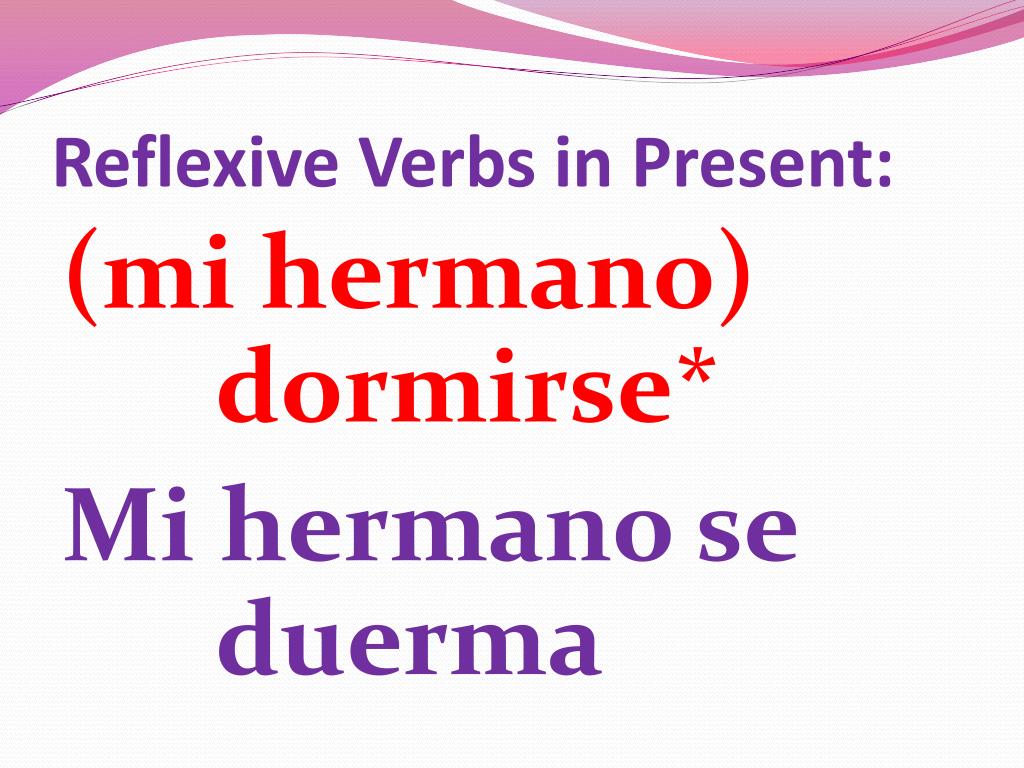 Reflexive Verbs in Present:

(mi hermano) dormirse*

Mi hermano se duerma